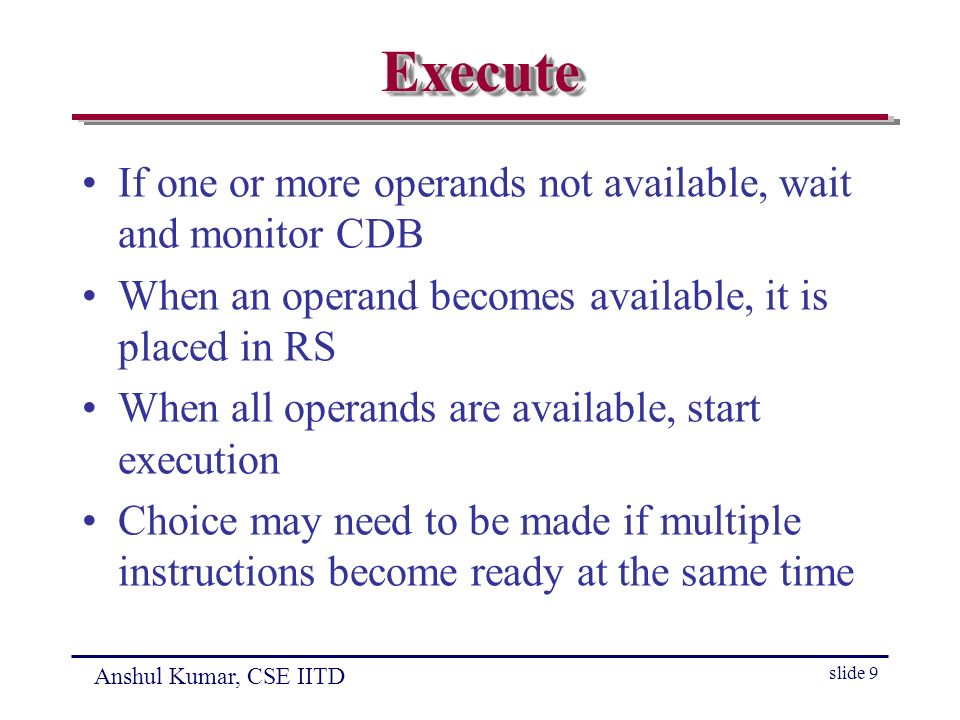 Execute

• If one or more operands not available, wait and monitor CDB

• When an operand becomes available, it is placed in RS

• When all operands are available, start execution

• Choice may need to be made if multiple instructions become ready at the same time

Anshul Kumar, CSE IITD

slide 9